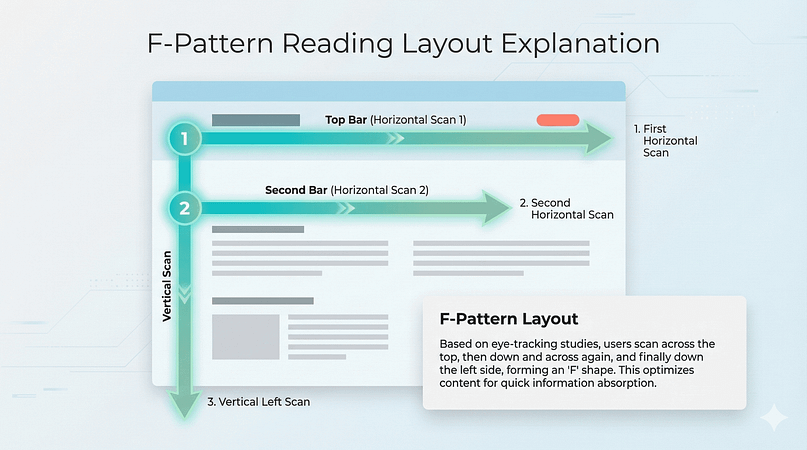 F-Pattern Reading Layout Explanation

1

Top Bar (Horizontal Scan 1)

1. First Horizontal Scan

2

Second Bar (Horizontal Scan 2)

2. Second Horizontal Scan

Vertical Scan

3. Vertical Left Scan

F-Pattern Layout

Based on eye-tracking studies, users scan across the top, then down and across again, and finally down the left side, forming an 'F' shape. This optimizes content for quick information absorption.